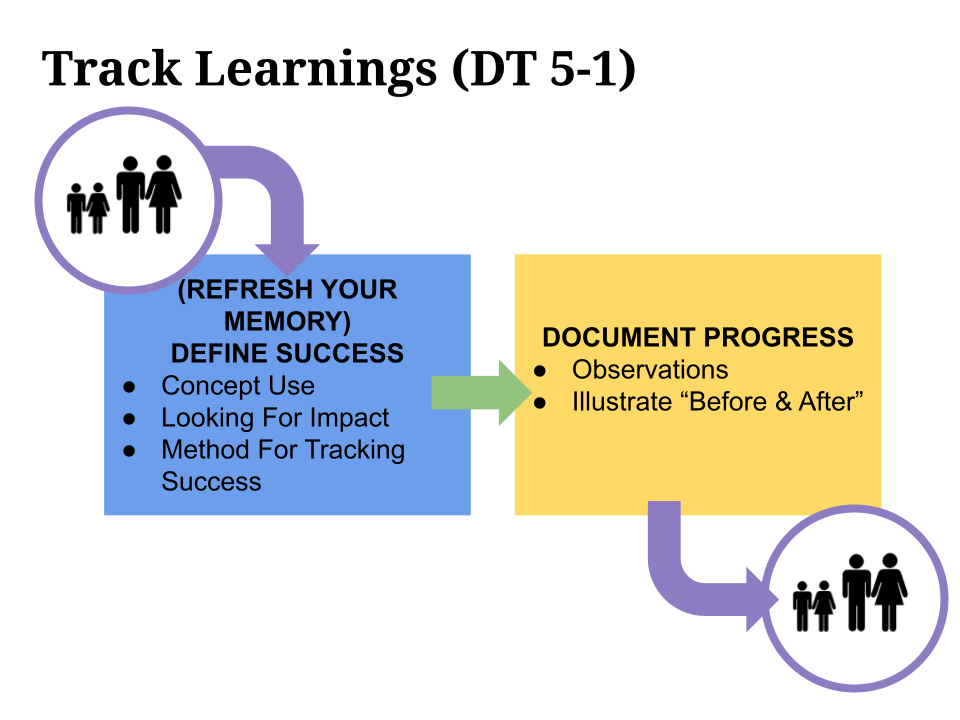 Track Learnings (DT 5-1)

(REFRESH YOUR MEMORY)
DEFINE SUCCESS
● Concept Use
● Looking For Impact
● Method For Tracking Success

DOCUMENT PROGRESS
● Observations
● Illustrate “Before & After”